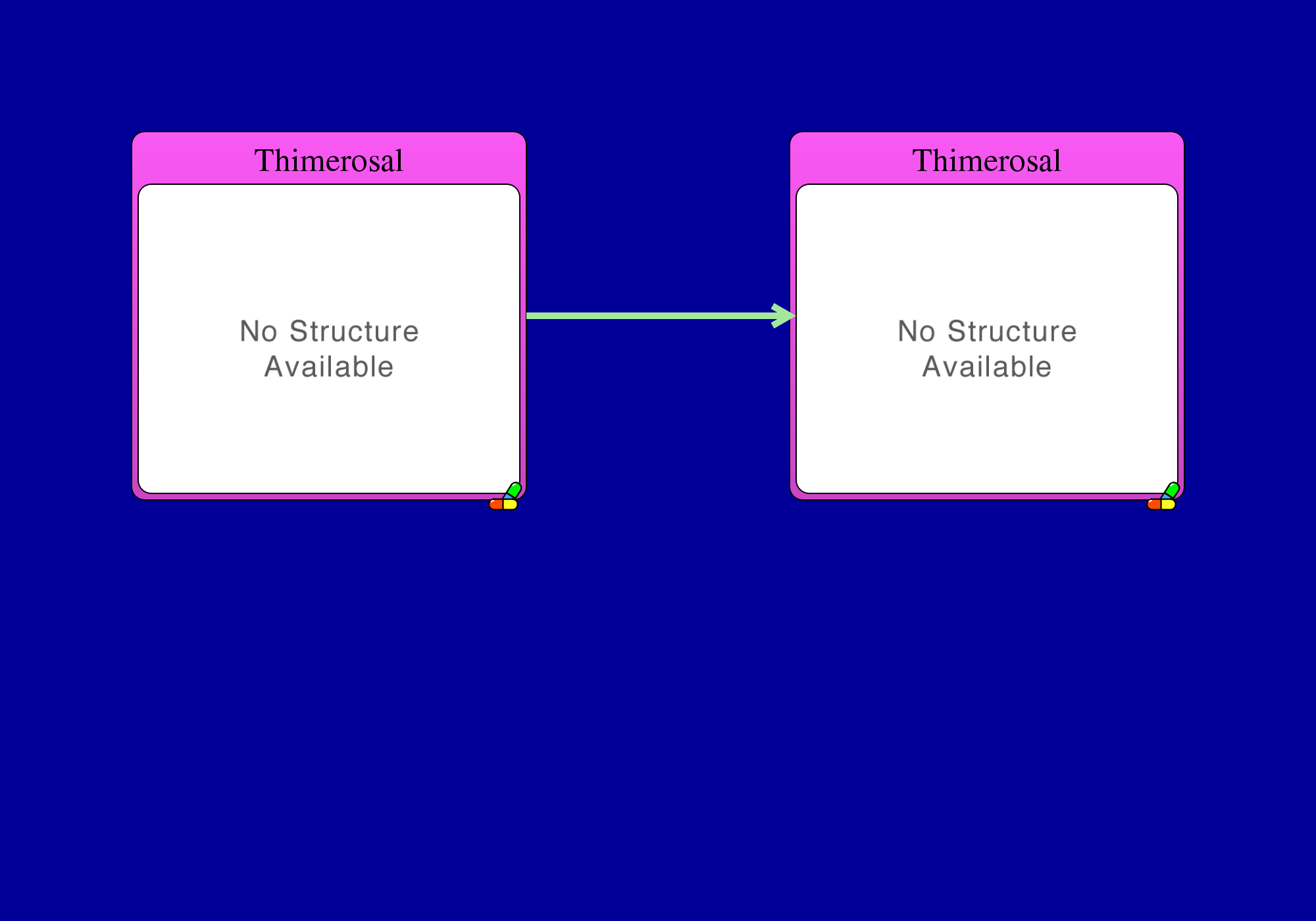 Thimerosal

No Structure
Available

Thimerosal

No Structure
Available